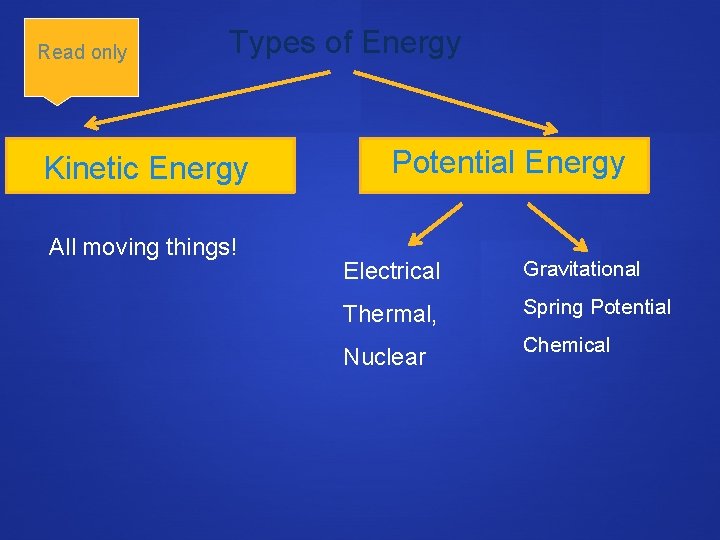 Read only

Types of Energy

Kinetic Energy

Potential Energy

All moving things!

Electrical

Thermal,

Nuclear

Gravitational

Spring Potential

Chemical